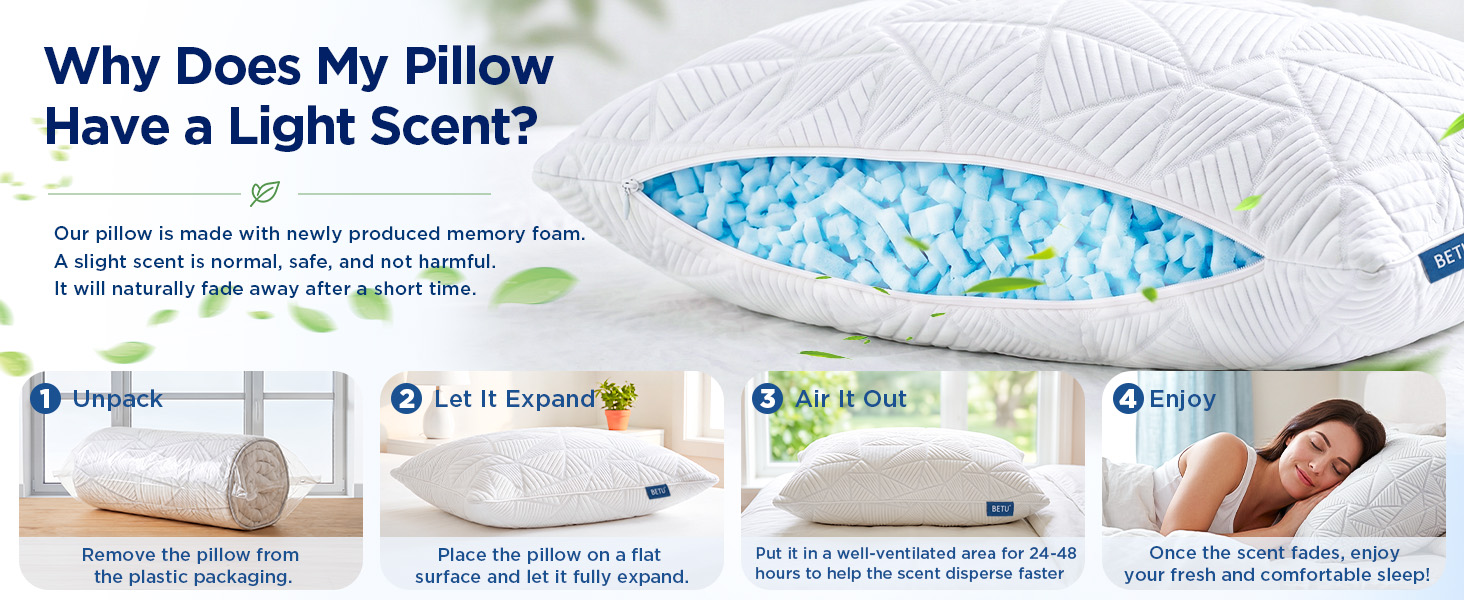 Why Does My Pillow Have a Light Scent?

Our pillow is made with newly produced memory foam.
A slight scent is normal, safe, and not harmful.
It will naturally fade away after a short time.

BETU

1 Unpack

Remove the pillow from the plastic packaging.

2 Let It Expand

BETU

Place the pillow on a flat surface and let it fully expand.

3 Air It Out

BETU

Put it in a well-ventilated area for 24-48 hours to help the scent disperse faster

4 Enjoy

Once the scent fades, enjoy your fresh and comfortable sleep!